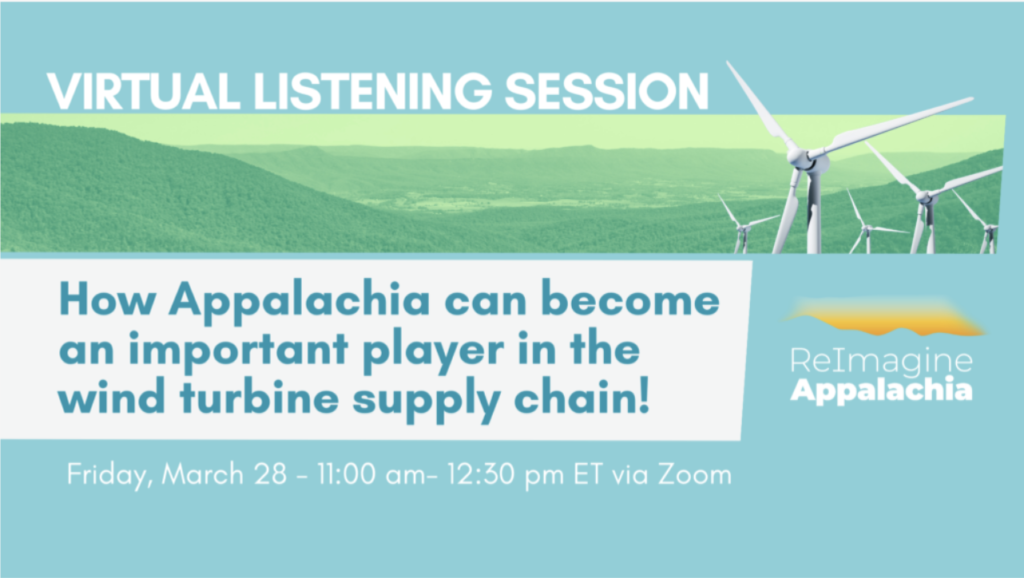 VIRTUAL LISTENING SESSION

How Appalachia can become an important player in the wind turbine supply chain!

ReImagine Appalachia

Friday, March 28 - 11:00 am- 12:30 pm ET via Zoom